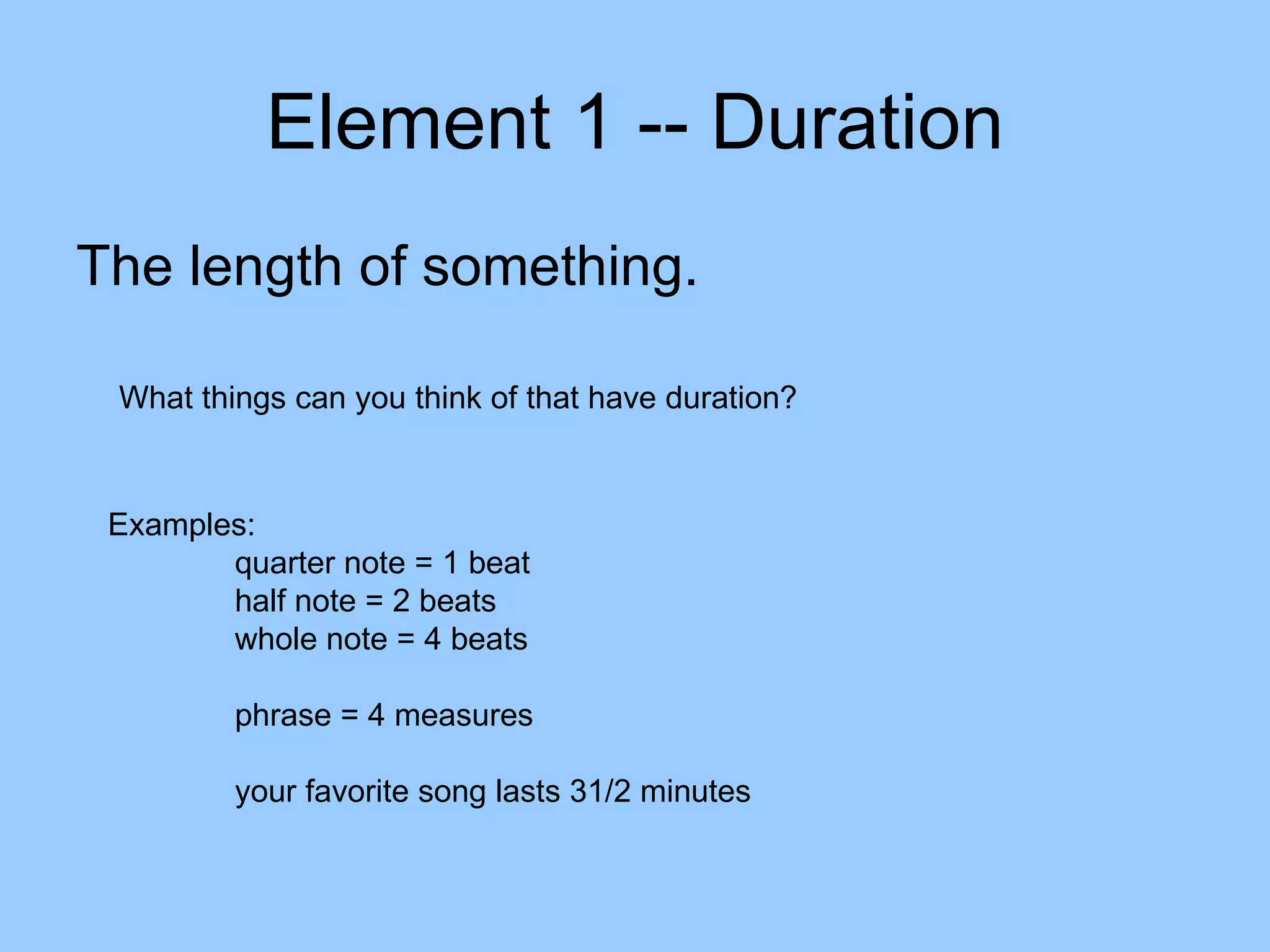 Element 1 -- Duration

The length of something.

What things can you think of that have duration?

Examples:
quarter note = 1 beat
half note = 2 beats
whole note = 4 beats

phrase = 4 measures

your favorite song lasts 31/2 minutes